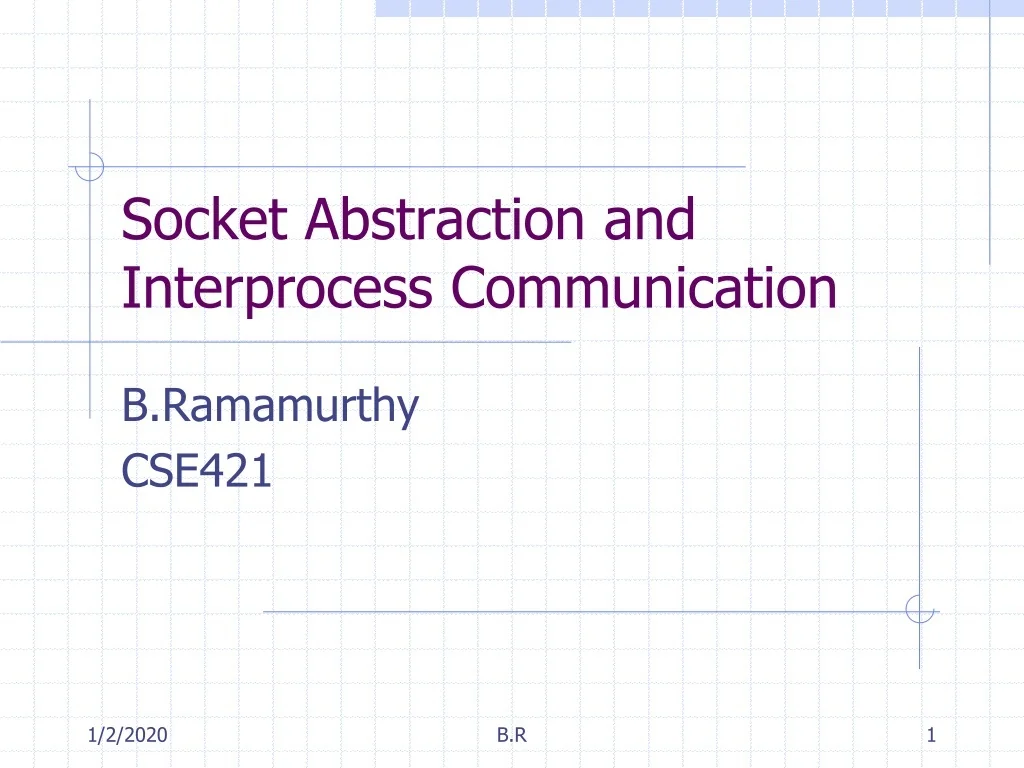 Socket Abstraction and Interprocess Communication

B.Ramamurthy

CSE421

1/2/2020

B.R

1